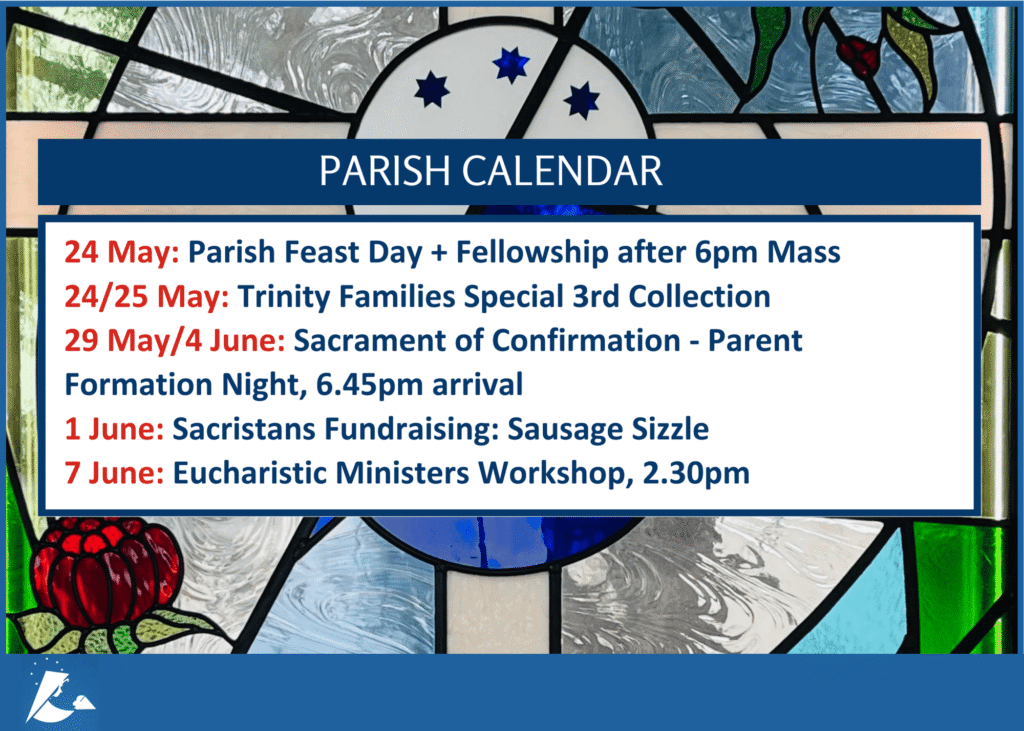 PARISH CALENDAR

24 May: Parish Feast Day + Fellowship after 6pm Mass
24/25 May: Trinity Families Special 3rd Collection
29 May/4 June: Sacrament of Confirmation - Parent Formation Night, 6.45pm arrival
1 June: Sacristans Fundraising: Sausage Sizzle
7 June: Eucharistic Ministers Workshop, 2.30pm